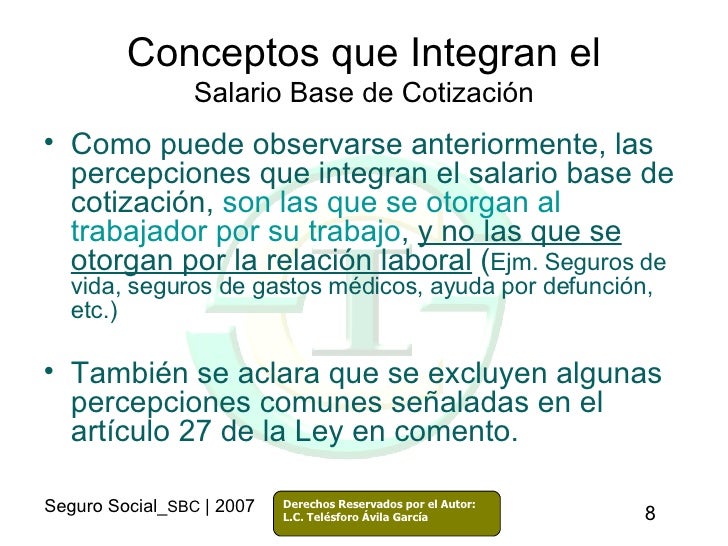 Conceptos que Integran el
Salario Base de Cotización

• Como puede observarse anteriormente, las percepciones que integran el salario base de cotización, son las que se otorgan al trabajador por su trabajo, y no las que se otorgan por la relación laboral (Ejm. Seguros de vida, seguros de gastos médicos, ayuda por defunción, etc.)

• También se aclara que se excluyen algunas percepciones comunes señaladas en el artículo 27 de la Ley en comento.

Seguro Social_SBC | 2007

Derechos Reservados por el Autor:
L.C. Telésforo Ávila García

8